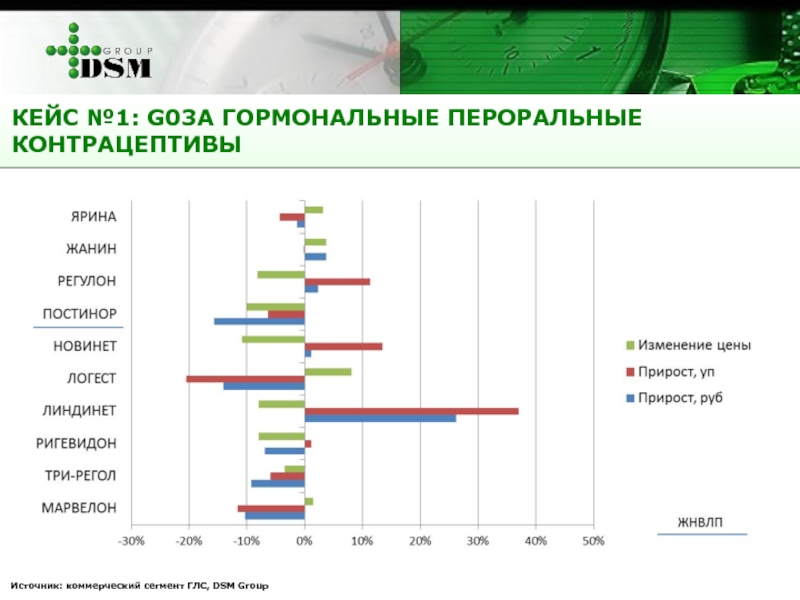 GROUP
DSM

КЕЙС №1: G03A ГОРМОНАЛЬНЫЕ ПЕРОРАЛЬНЫЕ КОНТРАЦЕПТИВЫ

ЯРИНА
ЖАНИН
РЕГУЛОН
ПОСТИНОР
НОВИНЕТ
ЛОГЕСТ
ЛИНДИНЕТ
РИГЕВИДОН
ТРИ-РЕГОЛ
МАРВЕЛОН

-30% -20% -10% 0% 10% 20% 30% 40% 50%

Изменение цены
Прирост, уп
Прирост, руб

ЖНВЛП

Источник: коммерческий сегмент ГЛС, DSM Group